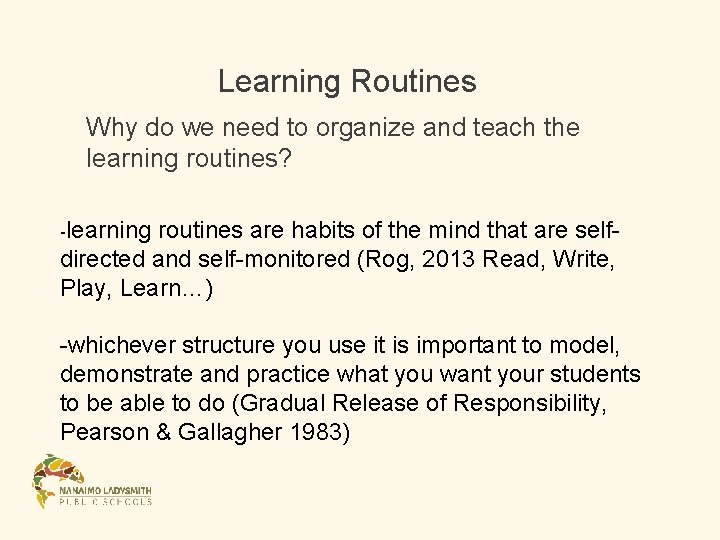 Learning Routines

Why do we need to organize and teach the learning routines?

-learning routines are habits of the mind that are self-directed and self-monitored (Rog, 2013 Read, Write, Play, Learn…)

-whichever structure you use it is important to model, demonstrate and practice what you want your students to be able to do (Gradual Release of Responsibility, Pearson & Gallagher 1983)

NANAIMO LADYSMITH PUBLIC SCHOOLS